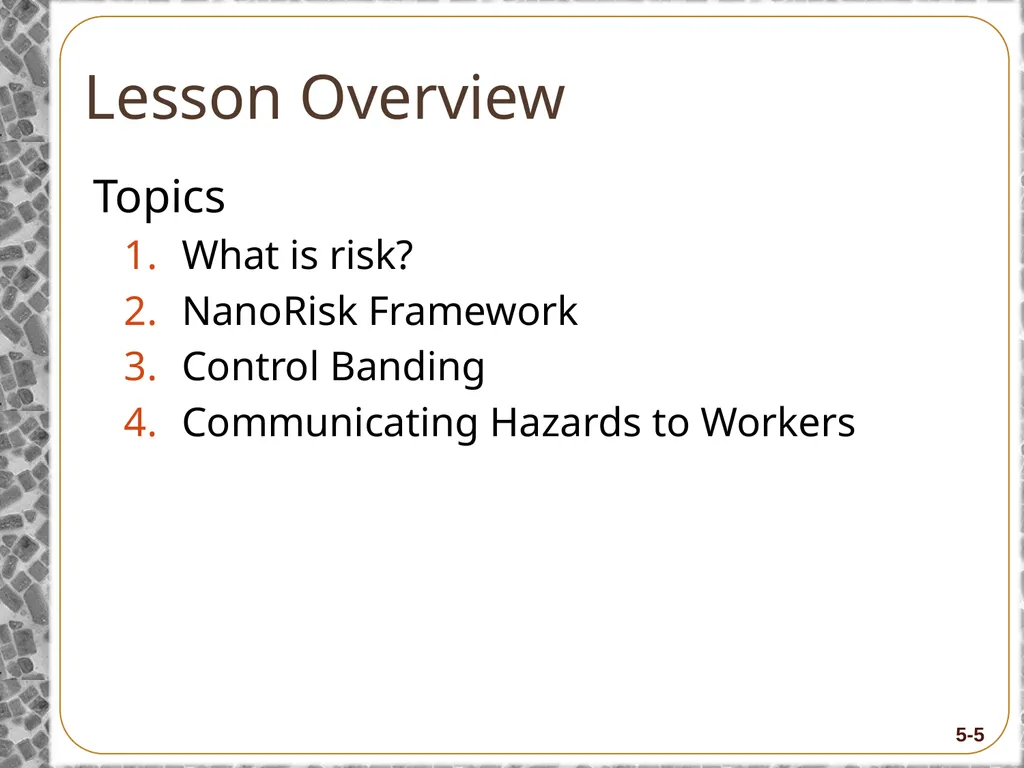 Lesson Overview

Topics

1. What is risk?
2. NanoRisk Framework
3. Control Banding
4. Communicating Hazards to Workers

5-5